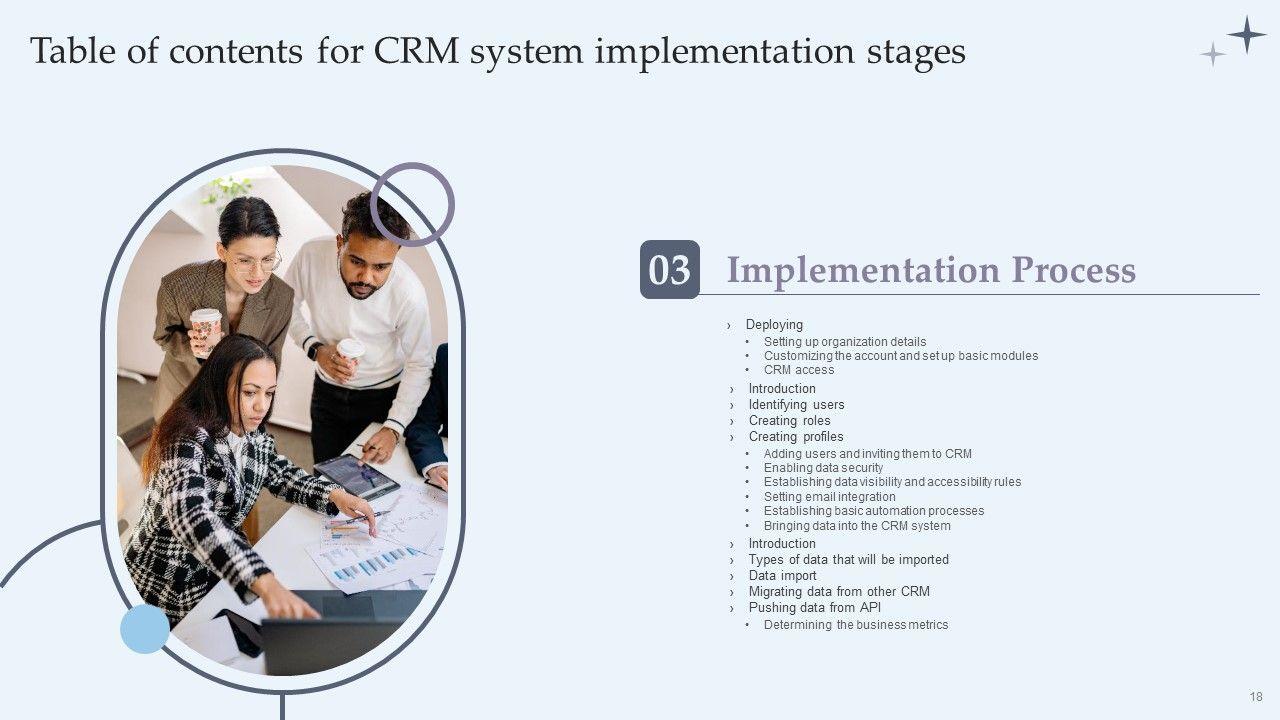 Table of contents for CRM system implementation stages

03 Implementation Process

› Deploying
• Setting up organization details
• Customizing the account and set up basic modules
• CRM access
› Introduction
› Identifying users
› Creating roles
› Creating profiles
• Adding users and inviting them to CRM
• Enabling data security
• Establishing data visibility and accessibility rules
• Setting email integration
• Establishing basic automation processes
• Bringing data into the CRM system
› Introduction
› Types of data that will be imported
› Data import
› Migrating data from other CRM
› Pushing data from API
• Determining the business metrics

18